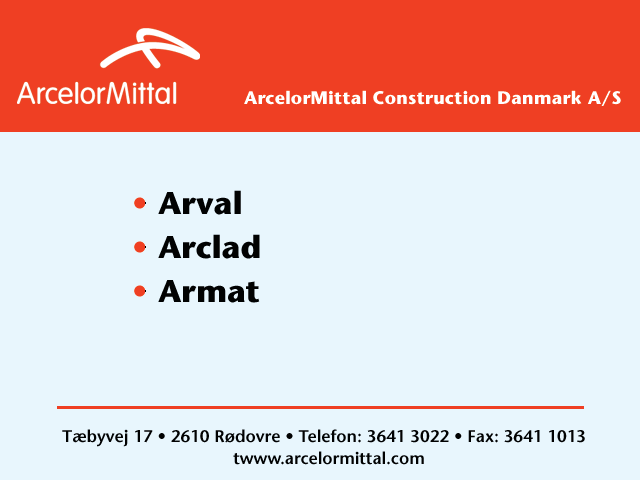 ArcelorMittal

ArcelorMittal Construction Danmark A/S

• Arval
• Arclad
• Armat

Tæbyvej 17 • 2610 Rødovre • Telefon: 3641 3022 • Fax: 3641 1013
twww.arcelormittal.com